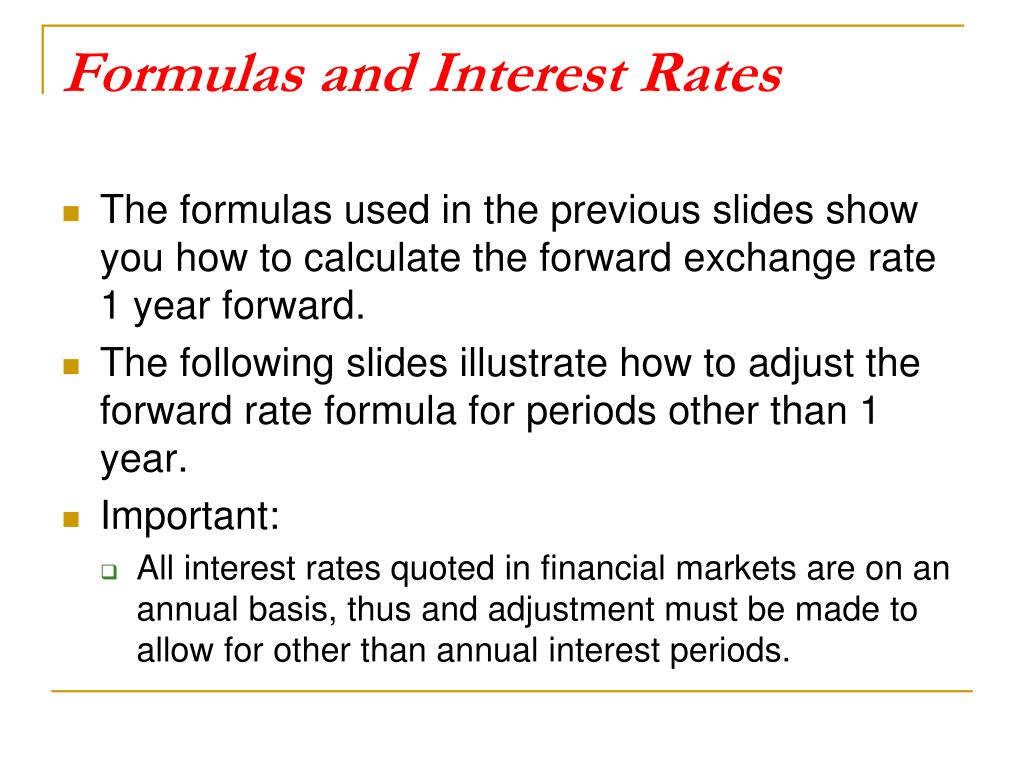 Formulas and Interest Rates

The formulas used in the previous slides show you how to calculate the forward exchange rate 1 year forward.

The following slides illustrate how to adjust the forward rate formula for periods other than 1 year.

Important:

All interest rates quoted in financial markets are on an annual basis, thus and adjustment must be made to allow for other than annual interest periods.